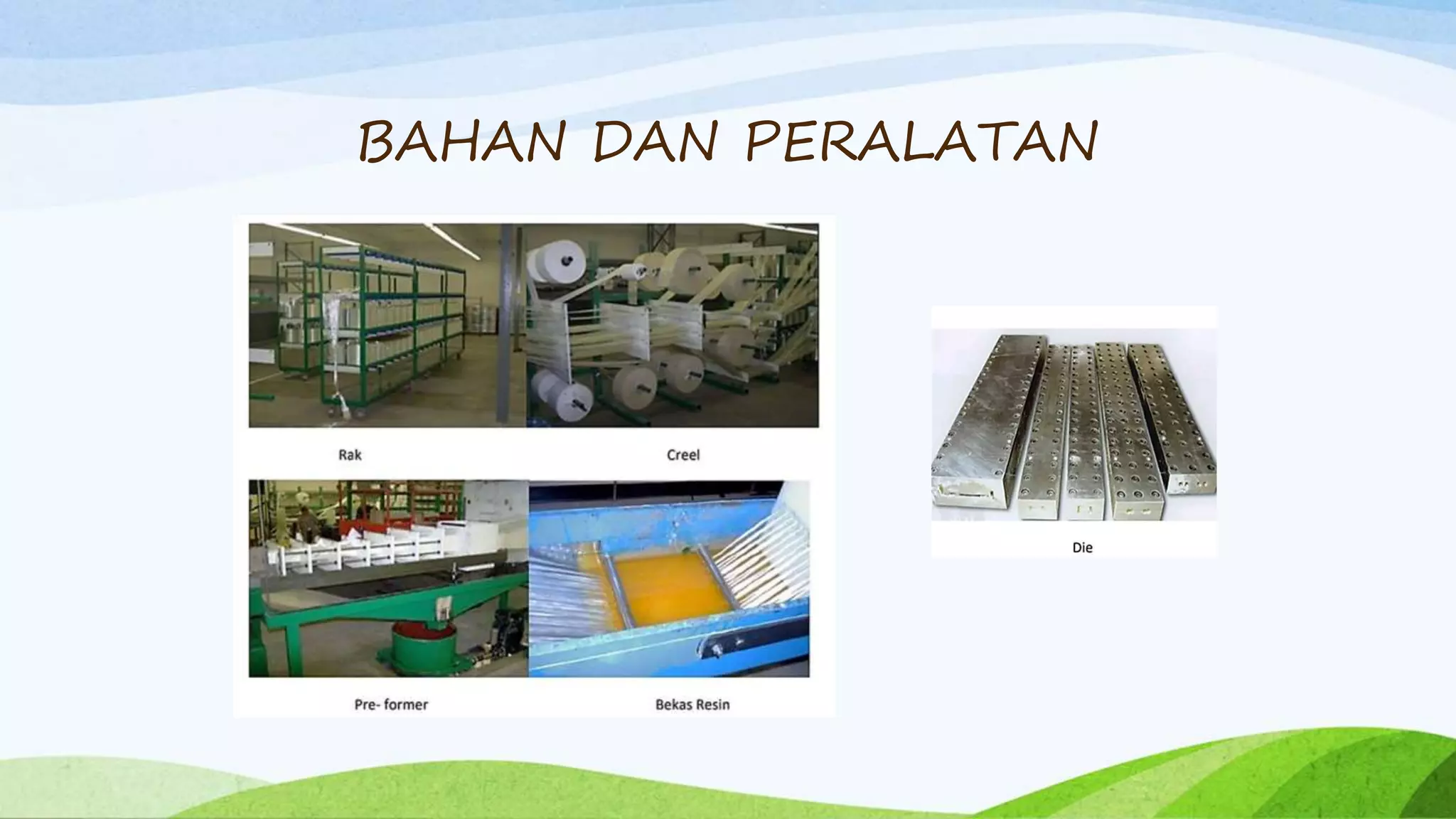 BAHAN DAN PERALATAN

Rak

Creel

Pre- former

Bekas Resin

Die